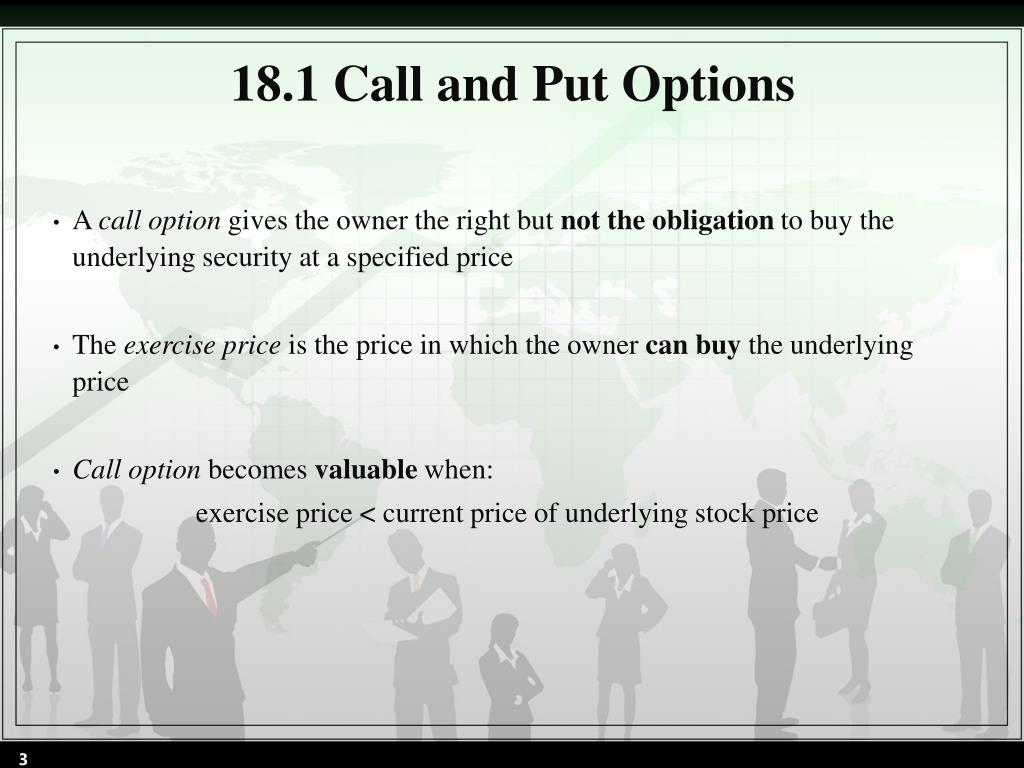 18.1 Call and Put Options

• A call option gives the owner the right but not the obligation to buy the underlying security at a specified price

• The exercise price is the price in which the owner can buy the underlying price

• Call option becomes valuable when:
exercise price < current price of underlying stock price

3